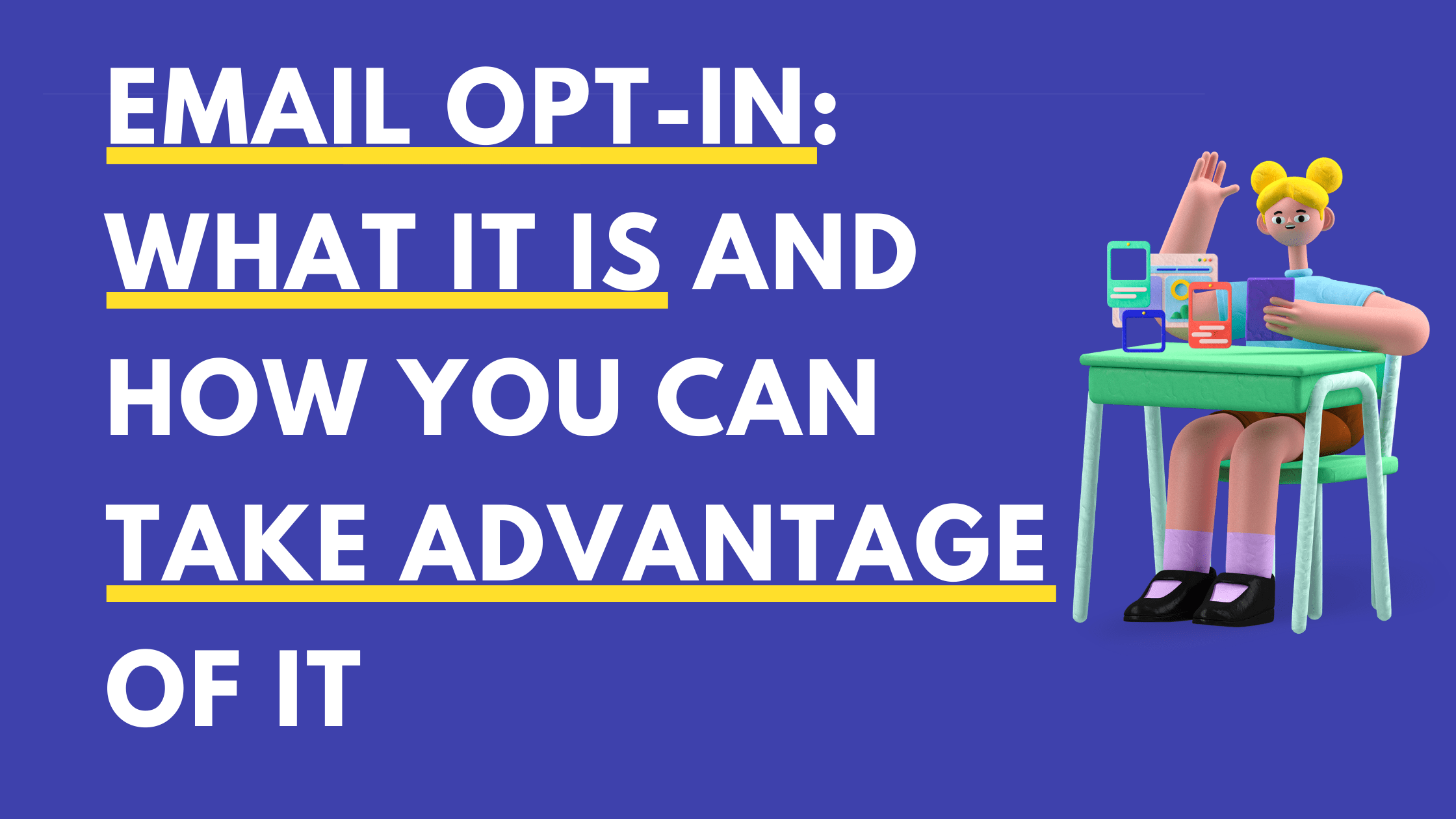 EMAIL OPT-IN:
WHAT IT IS AND HOW YOU CAN TAKE ADVANTAGE OF IT